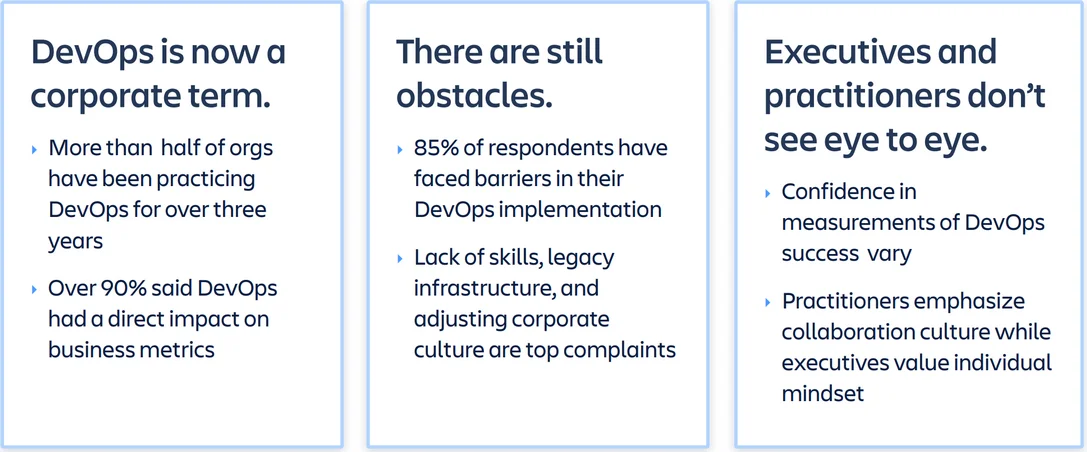 DevOps is now a corporate term.

‣ More than half of orgs have been practicing DevOps for over three years

‣ Over 90% said DevOps had a direct impact on business metrics

There are still obstacles.

‣ 85% of respondents have faced barriers in their DevOps implementation

‣ Lack of skills, legacy infrastructure, and adjusting corporate culture are top complaints

Executives and practitioners don't see eye to eye.

‣ Confidence in measurements of DevOps success vary

‣ Practitioners emphasize collaboration culture while executives value individual mindset